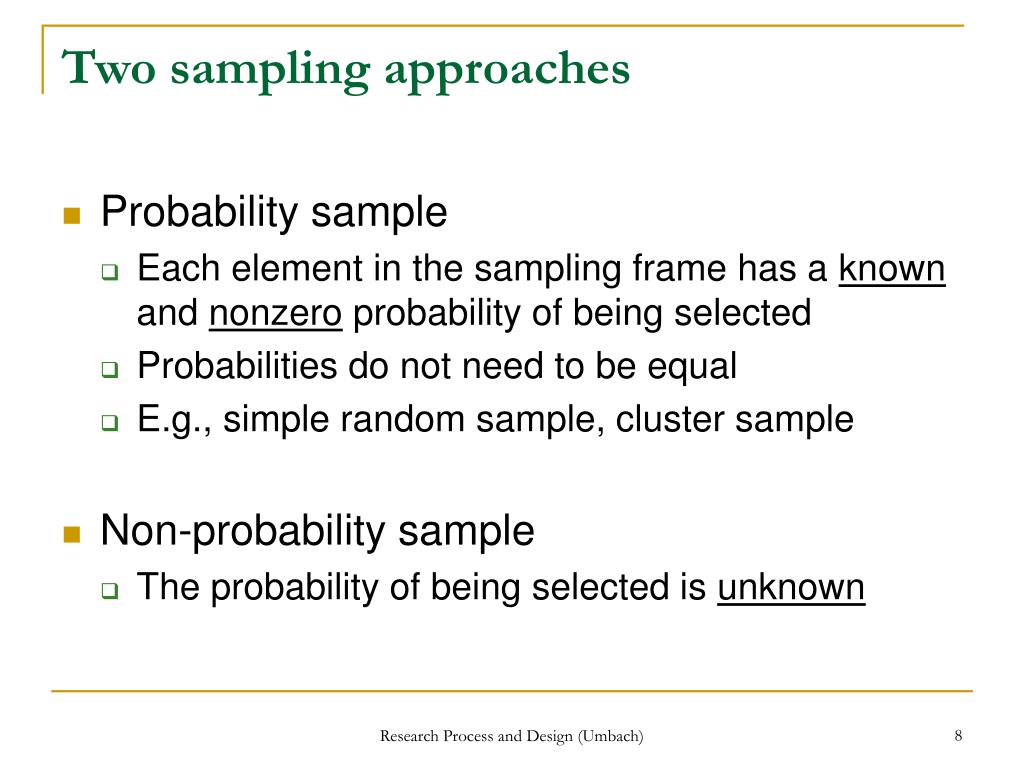 Two sampling approaches

Probability sample

Each element in the sampling frame has a known and nonzero probability of being selected

Probabilities do not need to be equal

E.g., simple random sample, cluster sample

Non-probability sample

The probability of being selected is unknown

Research Process and Design (Umbach)

8